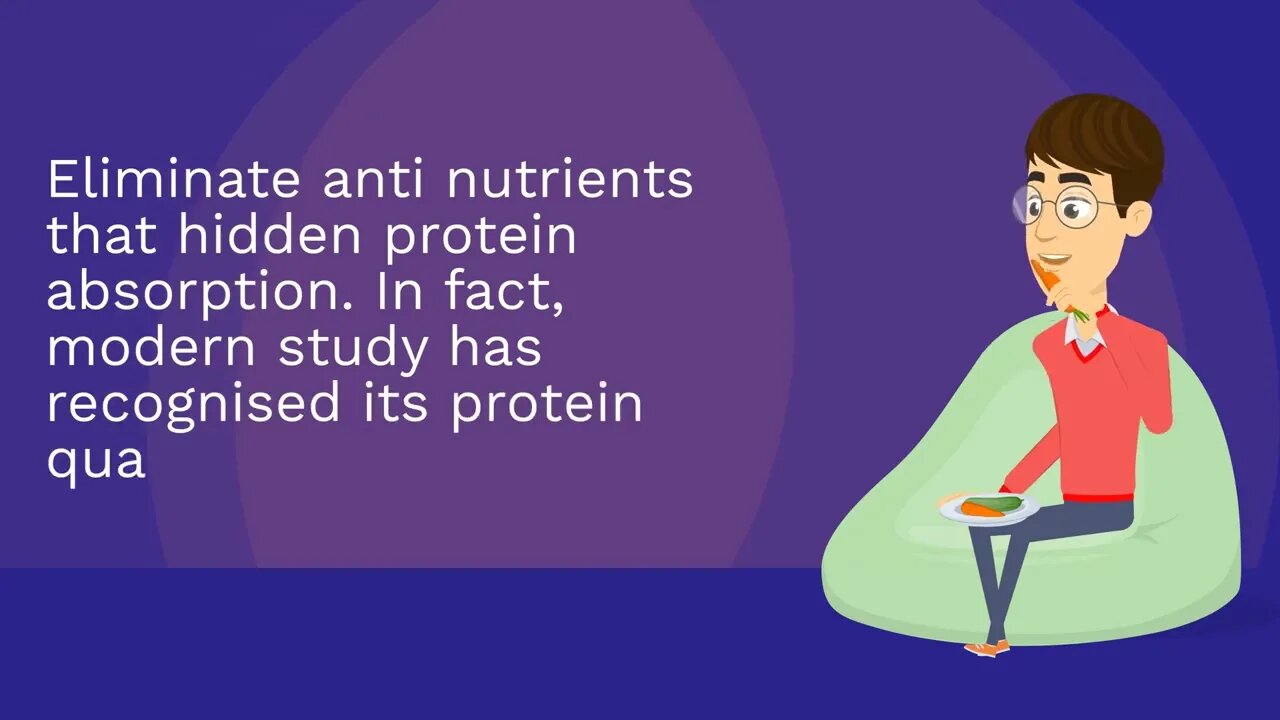 Eliminate anti nutrients that hidden protein absorption. In fact, modern study has recognised its protein qua